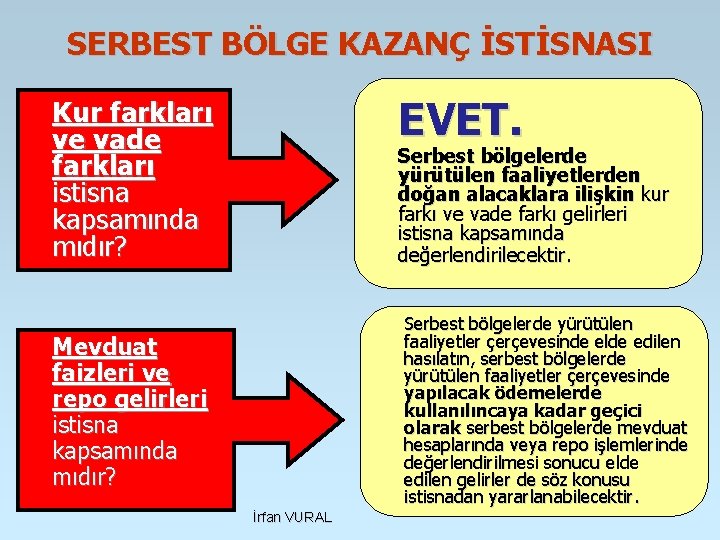 SERBEST BÖLGE KAZANÇ İSTİSNASI

Kur farkları ve vade farkları istisna kapsamında mıdır?

EVET.

Serbest bölgelerde yürütülen faaliyetlerden doğan alacaklara ilişkin kur farkı ve vade farkı gelirleri istisna kapsamında değerlendirilecektir.

Mevduat faizleri ve repo gelirleri istisna kapsamında mıdır?

Serbest bölgelerde yürütülen faaliyetler çerçevesinde elde edilen hasılatın, serbest bölgelerde yürütülen faaliyetler çerçevesinde yapılacak ödemelerde kullanılıncaya kadar geçici olarak serbest bölgelerde mevduat hesaplarında veya repo işlemlerinde değerlendirilmesi sonucu elde edilen gelirler de söz konusu istisnadan yararlanabilecektir.

İrfan VURAL